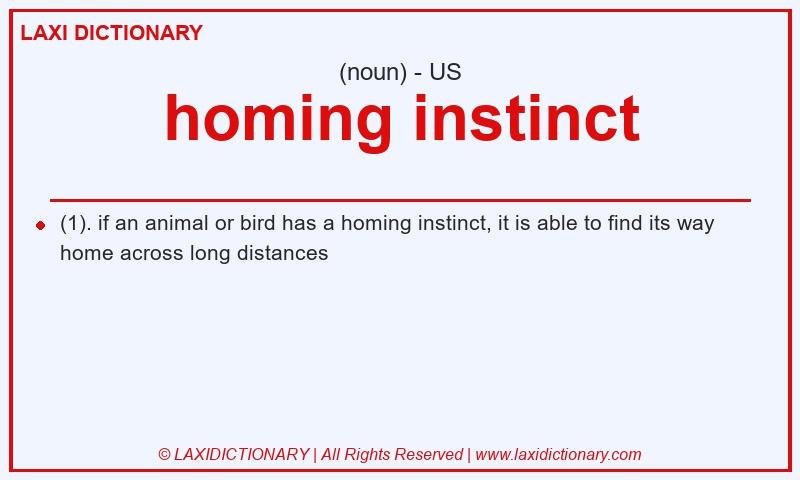 LAXI DICTIONARY

(noun) - US

homing instinct

(1). if an animal or bird has a homing instinct, it is able to find its way home across long distances

© LAXIDICTIONARY | All Rights Reserved | www.laxidictionary.com